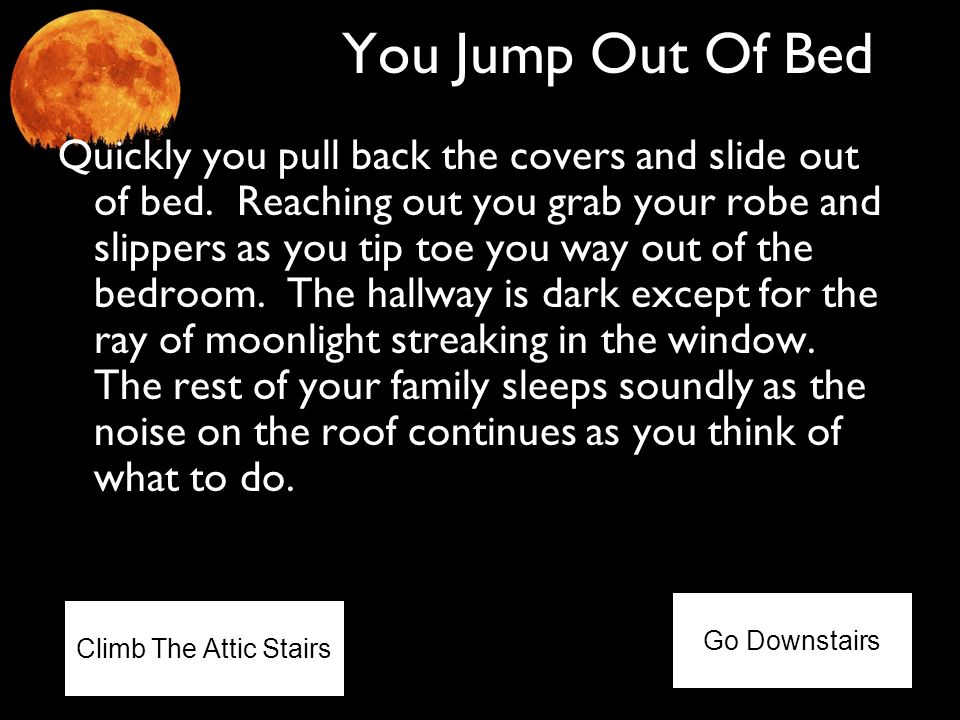 You Jump Out Of Bed

Quickly you pull back the covers and slide out of bed. Reaching out you grab your robe and slippers as you tip toe you way out of the bedroom. The hallway is dark except for the ray of moonlight streaking in the window. The rest of your family sleeps soundly as the noise on the roof continues as you think of what to do.

Climb The Attic Stairs

Go Downstairs